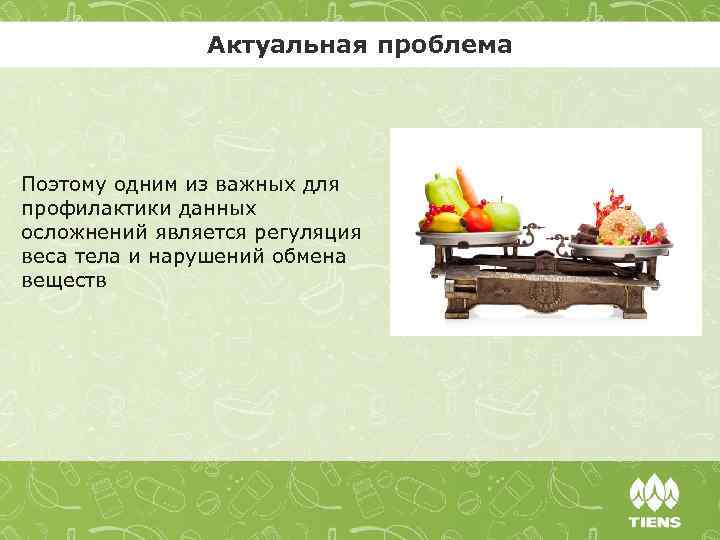 Актуальная проблема

Поэтому одним из важных для профилактики данных осложнений является регуляция веса тела и нарушений обмена веществ

TIENS